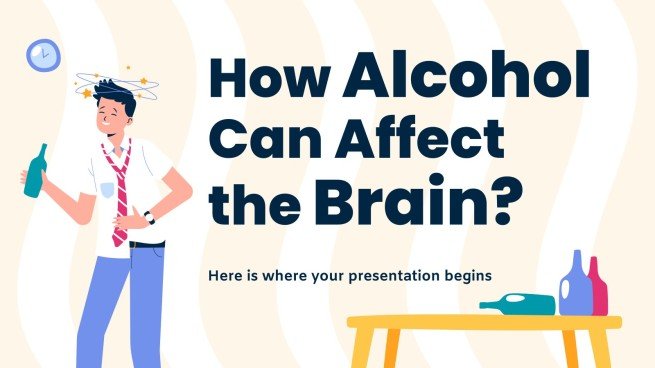 How Alcohol Can Affect the Brain?

Here is where your presentation begins